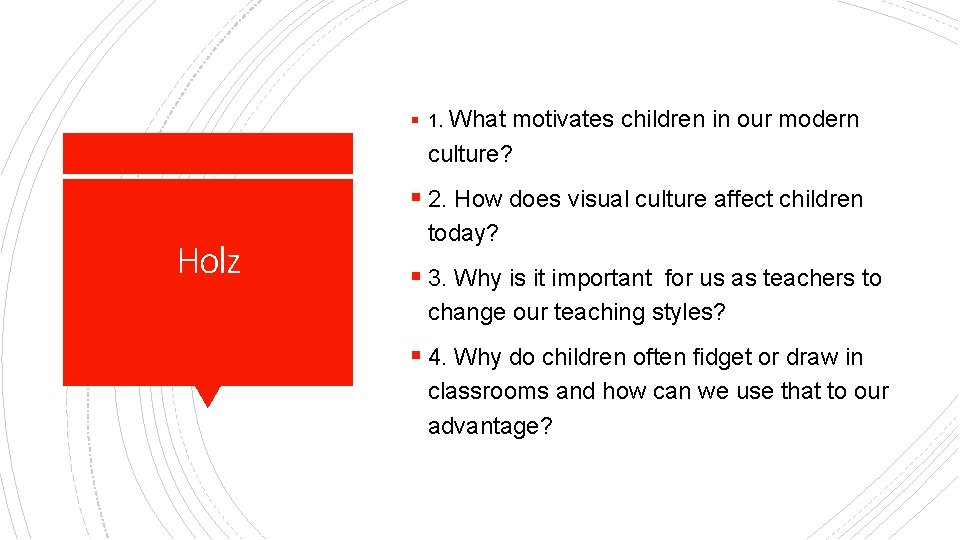 Holz

▪ 1. What motivates children in our modern culture?

▪ 2. How does visual culture affect children today?

▪ 3. Why is it important for us as teachers to change our teaching styles?

▪ 4. Why do children often fidget or draw in classrooms and how can we use that to our advantage?